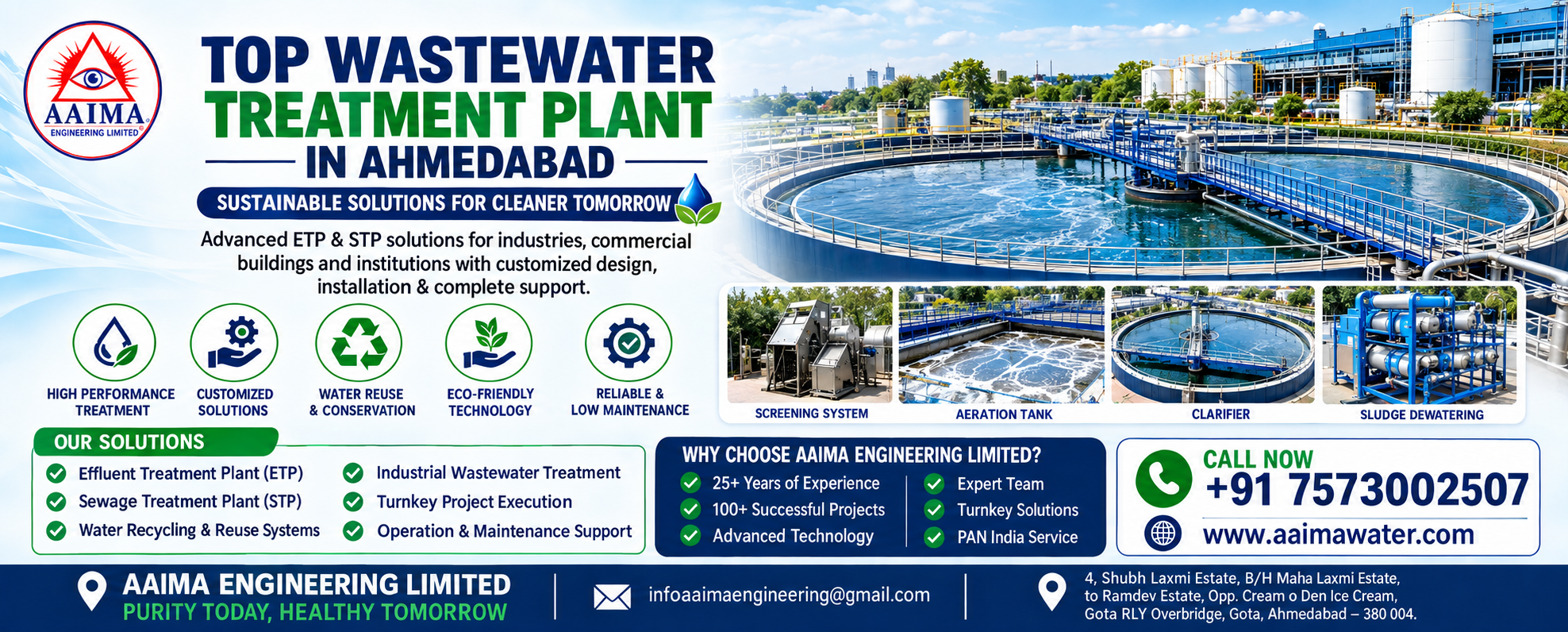 AAIMA
ENGINEERING LIMITED

TOP WASTEWATER TREATMENT PLANT IN AHMEDABAD

SUSTAINABLE SOLUTIONS FOR CLEANER TOMORROW

Advanced ETP & STP solutions for industries, commercial buildings and institutions with customized design, installation & complete support.

HIGH PERFORMANCE TREATMENT
CUSTOMIZED SOLUTIONS
WATER REUSE & CONSERVATION
ECO-FRIENDLY TECHNOLOGY
RELIABLE & LOW MAINTENANCE

SCREENING SYSTEM
AERATION TANK
CLARIFIER
SLUDGE DEWATERING

OUR SOLUTIONS
Effluent Treatment Plant (ETP)
Sewage Treatment Plant (STP)
Water Recycling & Reuse Systems
Industrial Wastewater Treatment
Turnkey Project Execution
Operation & Maintenance Support

WHY CHOOSE AAIMA ENGINEERING LIMITED?
25+ Years of Experience
100+ Successful Projects
Advanced Technology
Expert Team
Turnkey Solutions
PAN India Service

CALL NOW
+91 7573002507
www.aaimawater.com

AAIMA ENGINEERING LIMITED
PURITY TODAY, HEALTHY TOMORROW
infoaaimaengineering@gmail.com
4, Shubh Laxmi Estate, B/H Maha Laxmi Estate, to Ramdev Estate, Opp. Cream o Den Ice Cream, Gota RLY Overbridge, Gota, Ahmedabad – 380 004.